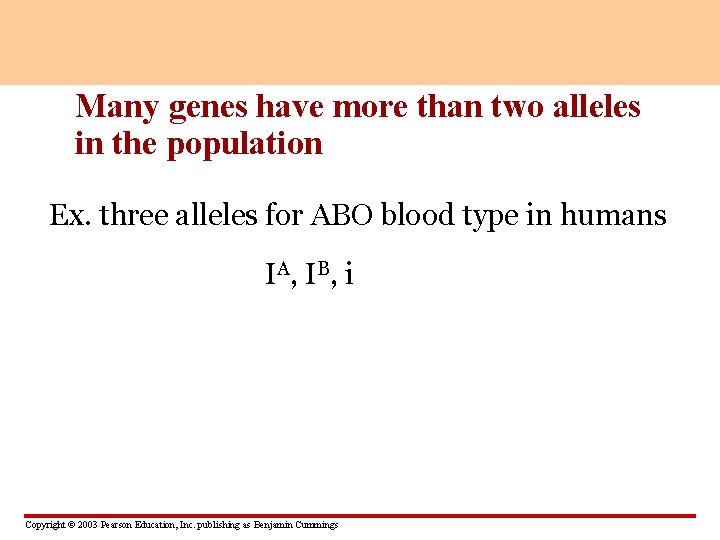 Many genes have more than two alleles in the population

Ex. three alleles for ABO blood type in humans

$I^A$, $I^B$, i

Copyright © 2003 Pearson Education, Inc. publishing as Benjamin Cummings